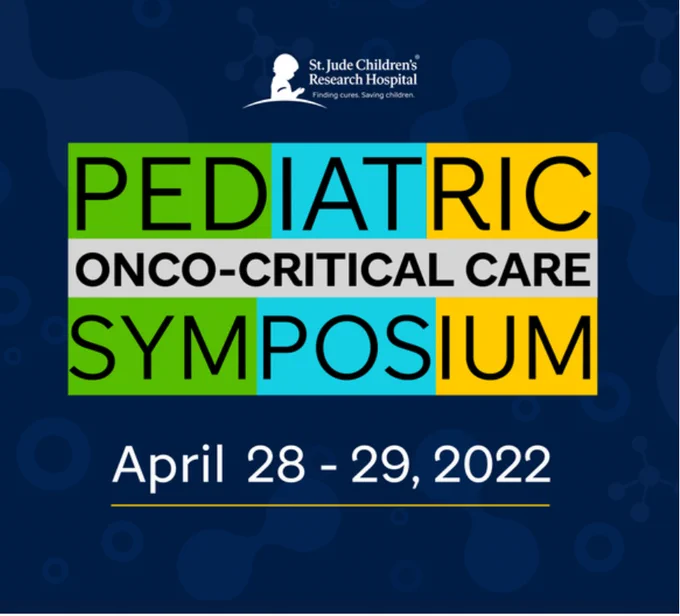 St. Jude Children's® Research Hospital
Finding cures. Saving children.

PEDIATRIC
ONCO-CRITICAL CARE
SYMPOSIUM

April 28 - 29, 2022